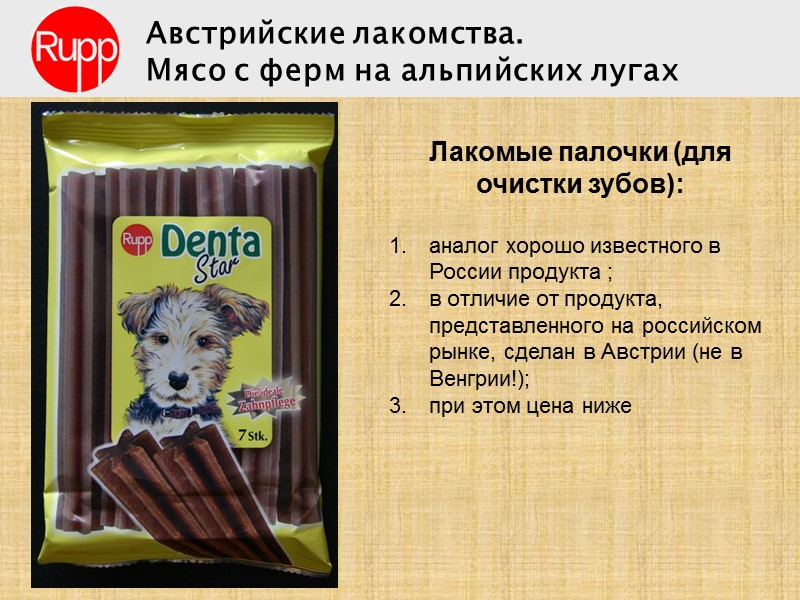 Rupp

Австрийские лакомства.
Мясо с ферм на альпийских лугах

Rupp
Denta
Star

Die ideale Zahnpflege

7 Stk.

Лакомые палочки (для очистки зубов):

1. аналог хорошо известного в России продукта ;
2. в отличие от продукта, представленного на российском рынке, сделан в Австрии (не в Венгрии!);
3. при этом цена ниже